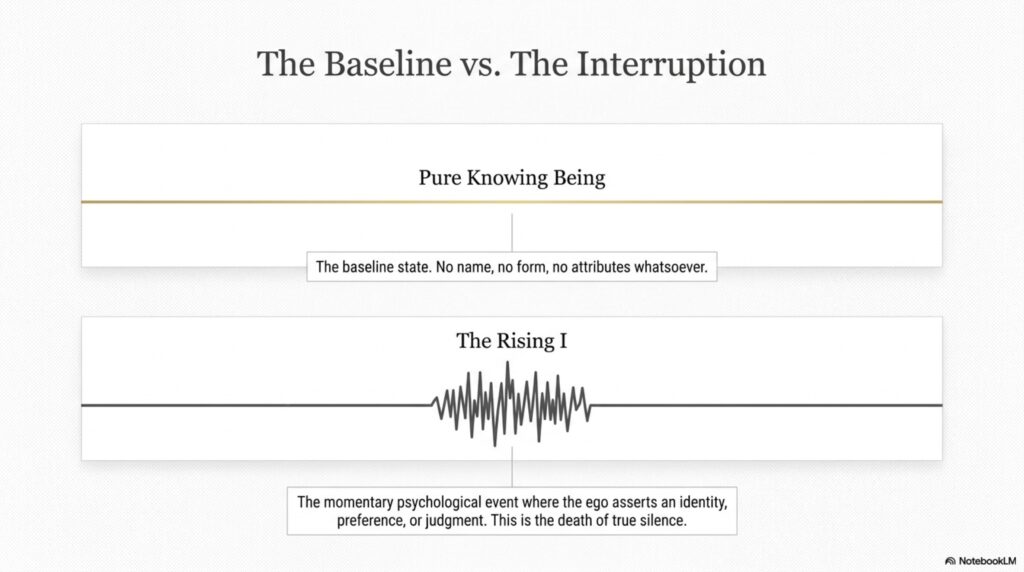 The Baseline vs. The Interruption

Pure Knowing Being

The baseline state. No name, no form, no attributes whatsoever.

The Rising I

The momentary psychological event where the ego asserts an identity, preference, or judgment. This is the death of true silence.

NotebookLM